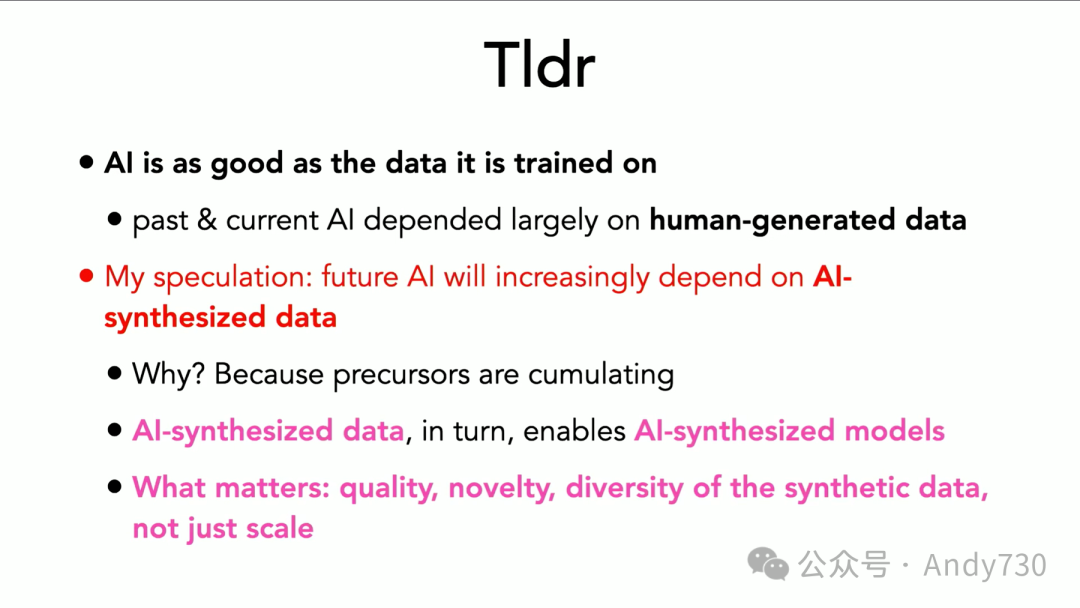 Tldr

• AI is as good as the data it is trained on

• past & current AI depended largely on human-generated data

• My speculation: future AI will increasingly depend on AI-synthesized data

• Why? Because precursors are cumulating

• AI-synthesized data, in turn, enables AI-synthesized models

• What matters: quality, novelty, diversity of the synthetic data, not just scale

公众号 · Andy730